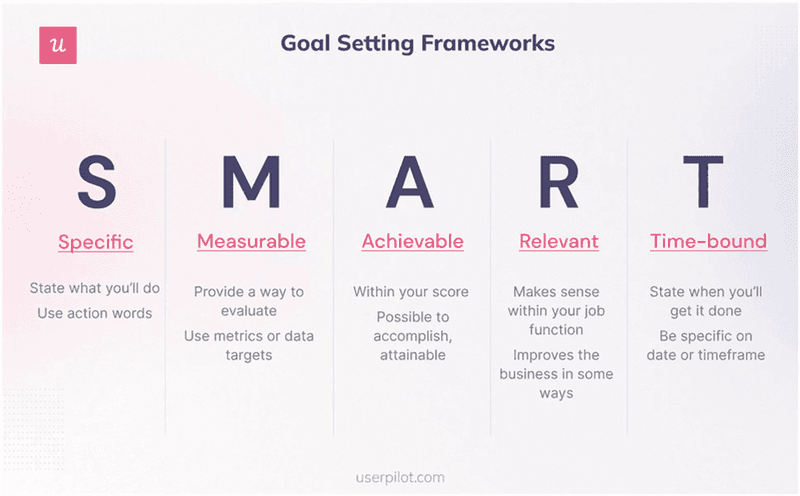 u

Goal Setting Frameworks

S

Specific

State what you'll do

Use action words

M

Measurable

Provide a way to evaluate

Use metrics or data targets

A

Achievable

Within your score

Possible to accomplish, attainable

R

Relevant

Makes sense within your job function

Improves the business in some ways

T

Time-bound

State when you'll get it done

Be specific on date or timeframe

userpilot.com